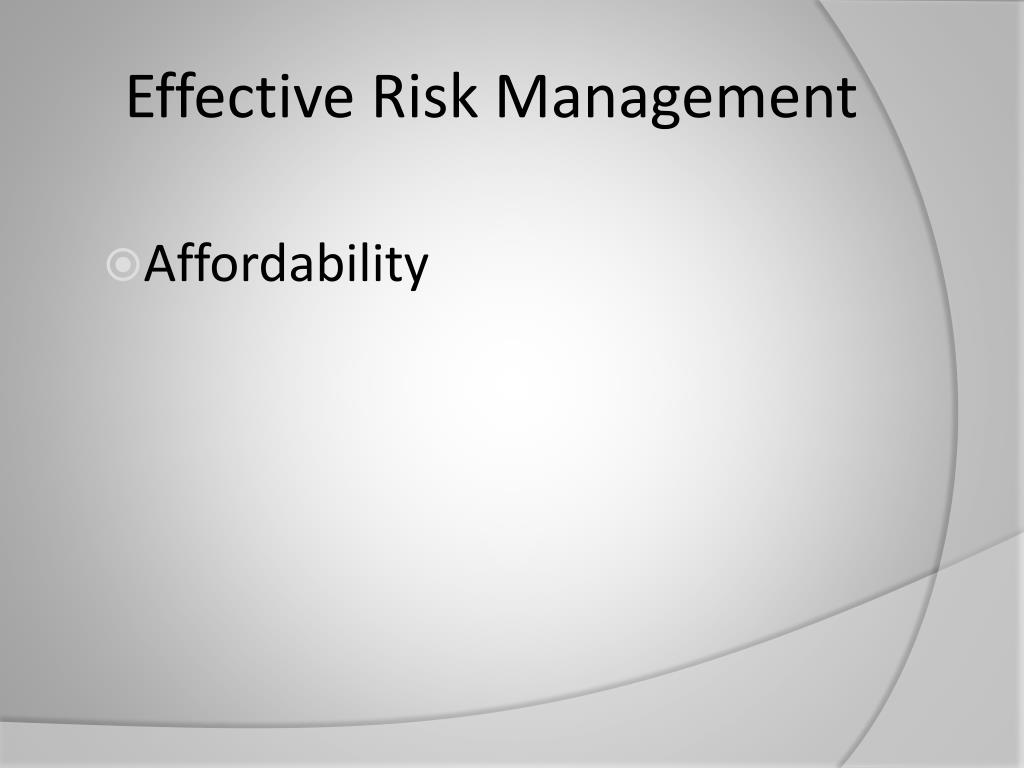 Effective Risk Management

Affordability